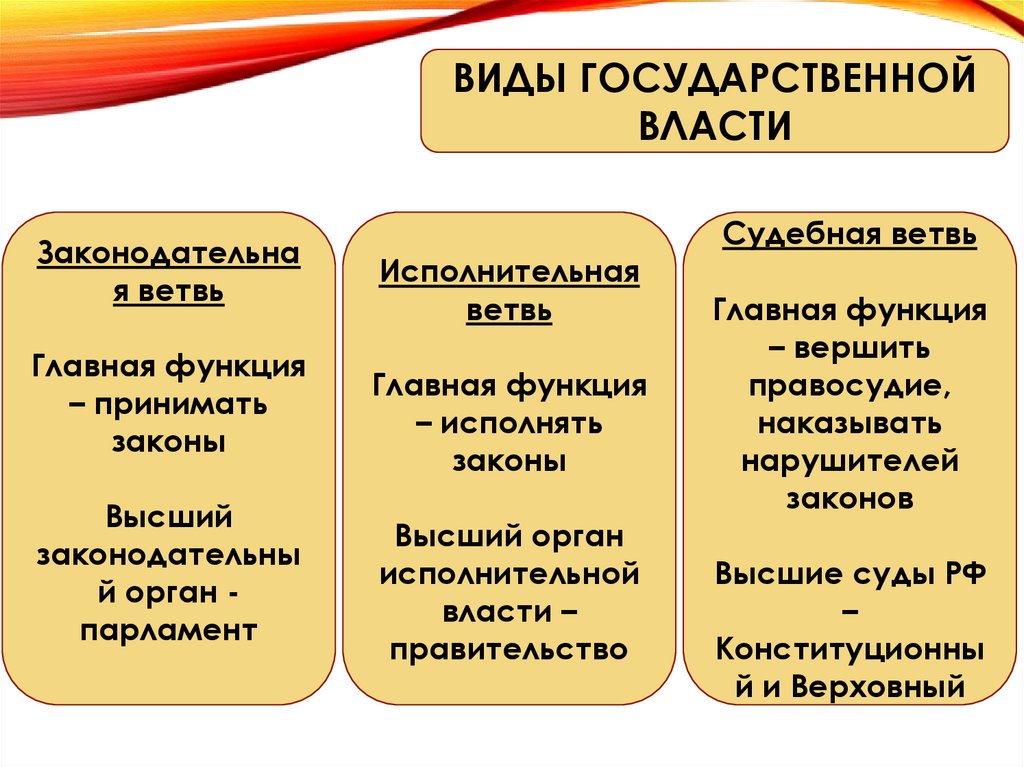 ВИДЫ ГОСУДАРСТВЕННОЙ ВЛАСТИ

Законодательная ветвь

Главная функция – принимать законы

Высший законодательный орган - парламент

Исполнительная ветвь

Главная функция – исполнять законы

Высший орган исполнительной власти – правительство

Судебная ветвь

Главная функция – вершить правосудие, наказывать нарушителей законов

Высшие суды РФ – Конституционный и Верховный